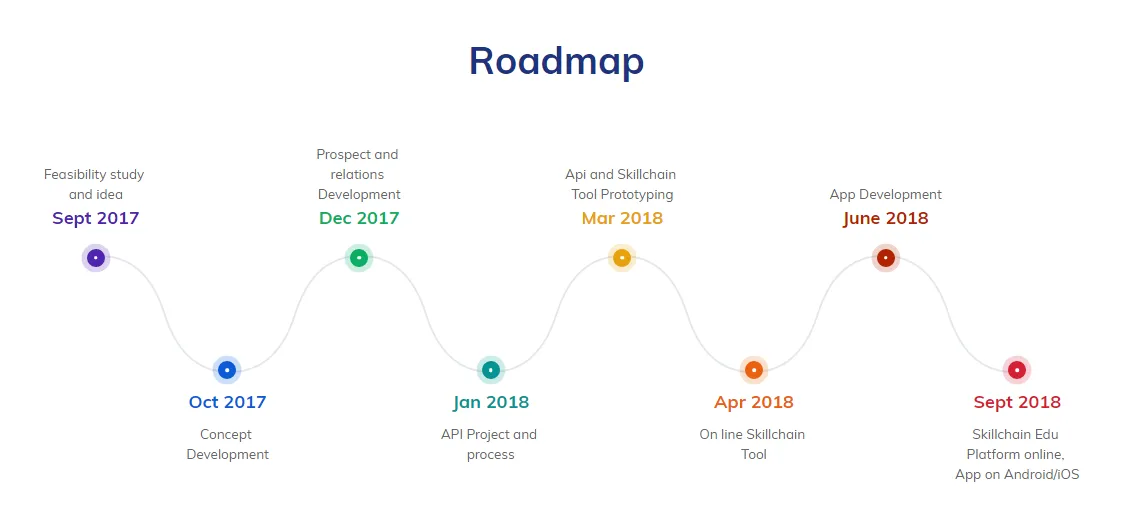 Roadmap

Feasibility study and idea
Sept 2017

Oct 2017
Concept Development

Prospect and relations Development
Dec 2017

Jan 2018
API Project and process

Api and Skillchain Tool Prototyping
Mar 2018

Apr 2018
On line Skillchain Tool

App Development
June 2018

Sept 2018
Skillchain Edu Platform online, App on Android/iOS